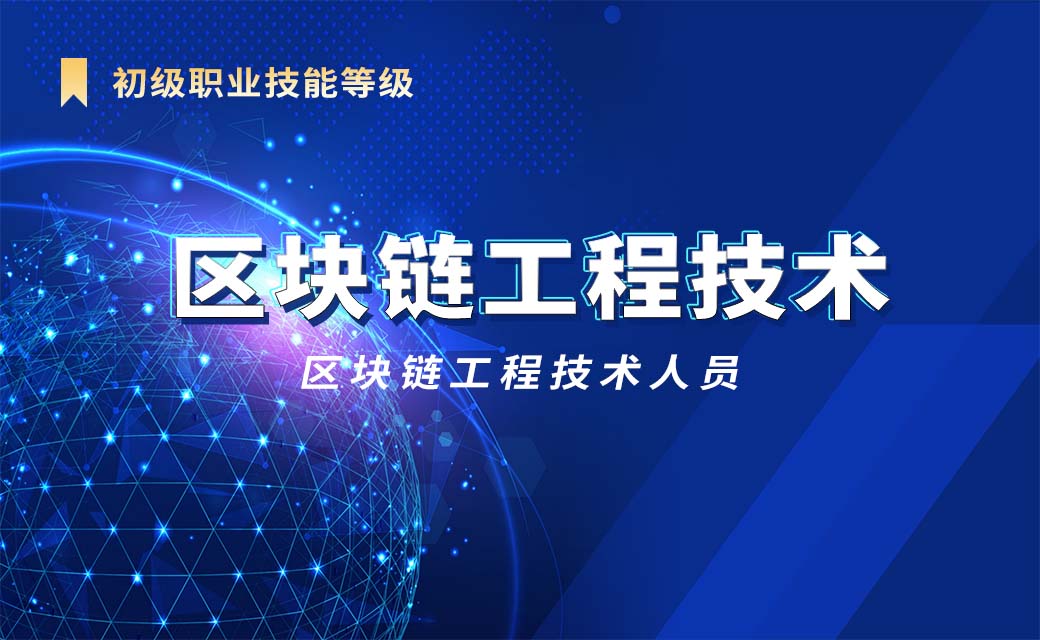 初级职业技能等级

区块链工程技术

区块链工程技术人员